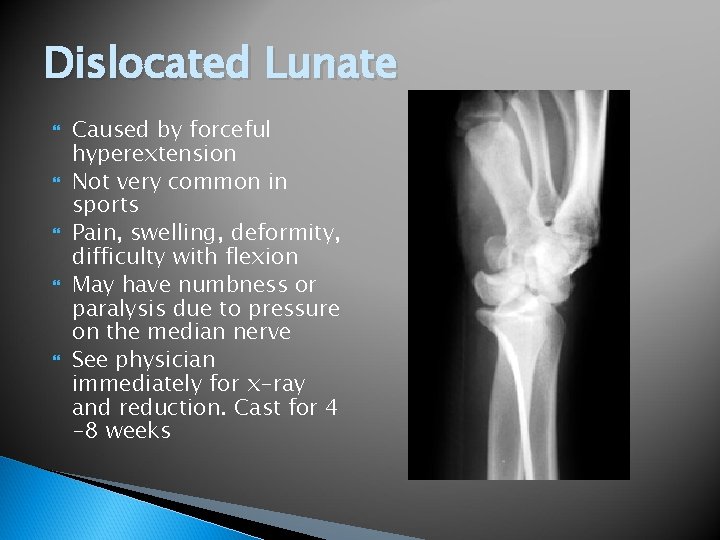 Dislocated Lunate

- Caused by forceful hyperextension
- Not very common in sports
- Pain, swelling, deformity, difficulty with flexion
- May have numbness or paralysis due to pressure on the median nerve
- See physician immediately for x-ray and reduction. Cast for 4 -8 weeks